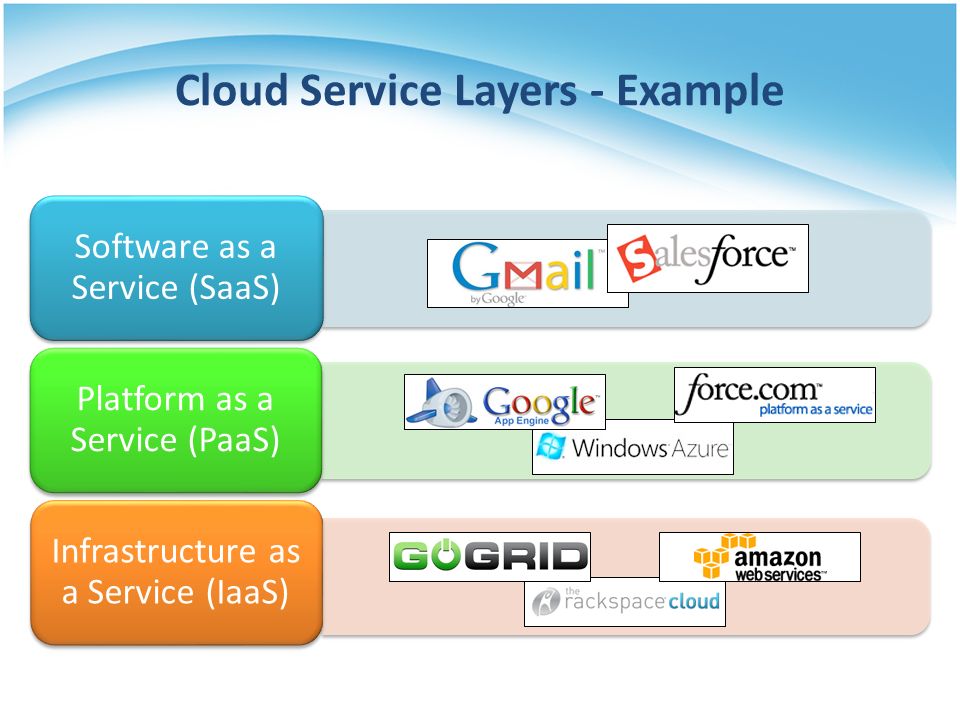 Cloud Service Layers - Example

Software as a Service (SaaS)

Gmail by Google

Salesforce

Platform as a Service (PaaS)

Google App Engine

force.com platform as a service

Windows Azure

Infrastructure as a Service (IaaS)

GOGRID

amazon webservices

the rackspace cloud